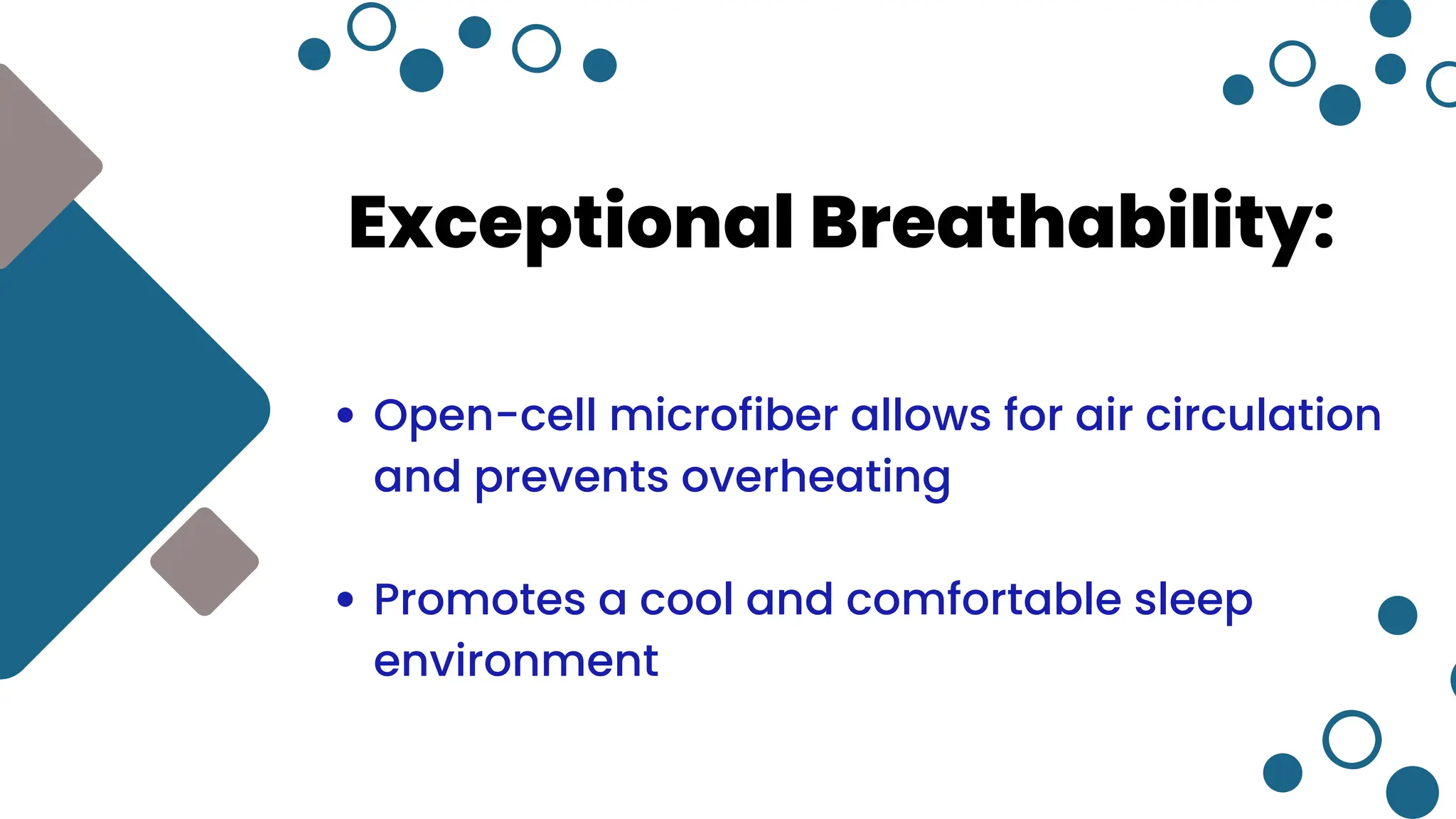 Exceptional Breathability:

• Open-cell microfiber allows for air circulation and prevents overheating

• Promotes a cool and comfortable sleep environment